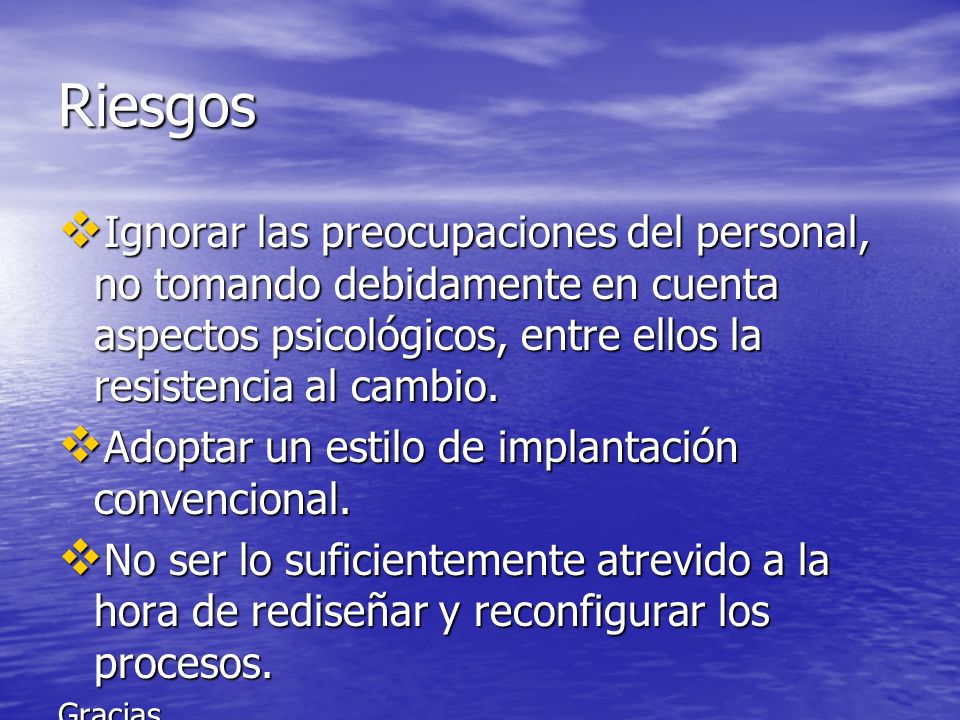 Riesgos

❖Ignorar las preocupaciones del personal, no tomando debidamente en cuenta aspectos psicológicos, entre ellos la resistencia al cambio.

❖Adoptar un estilo de implantación convencional.

❖No ser lo suficientemente atrevido a la hora de rediseñar y reconfigurar los procesos.

Gracias